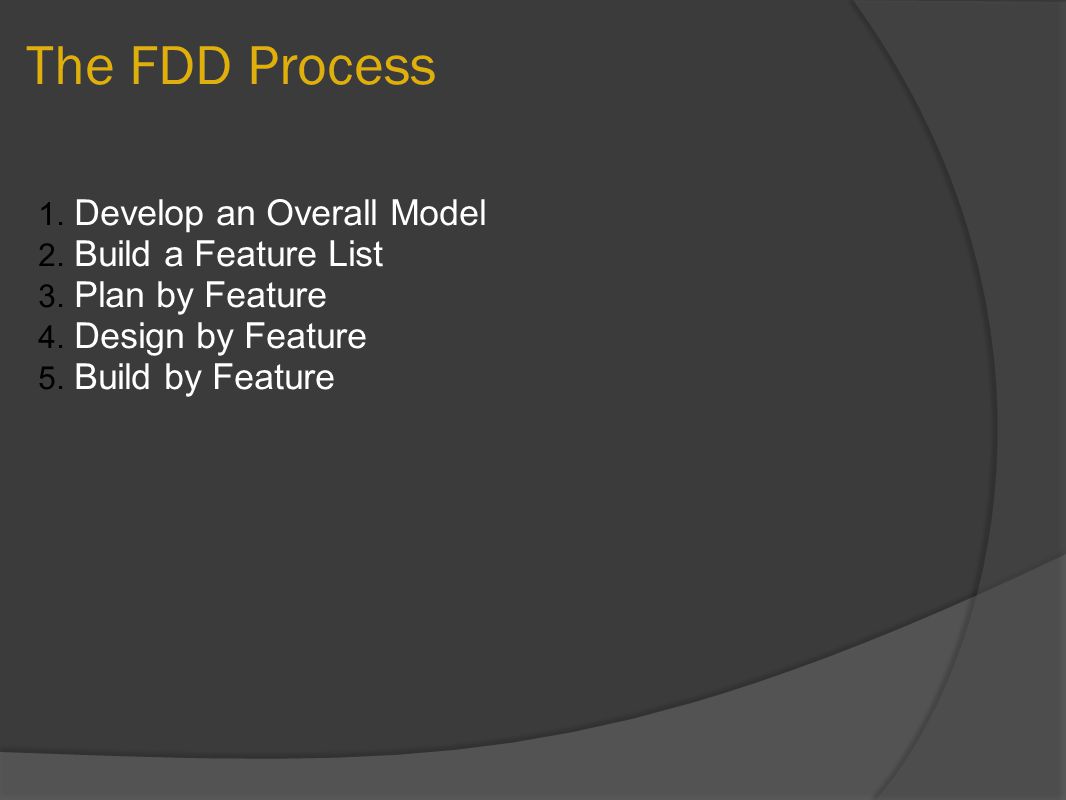 The FDD Process

1. Develop an Overall Model
2. Build a Feature List
3. Plan by Feature
4. Design by Feature
5. Build by Feature